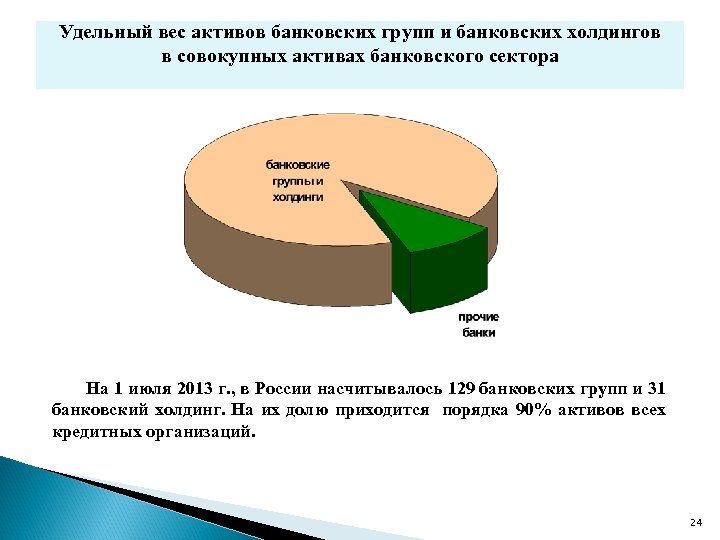 Удельный вес активов банковских групп и банковских холдингов в совокупных активах банковского сектора

банковские группы и холдинги

прочие банки

На 1 июля 2013 г., в России насчитывалось 129 банковских групп и 31 банковский холдинг. На их долю приходится порядка 90% активов всех кредитных организаций.

24